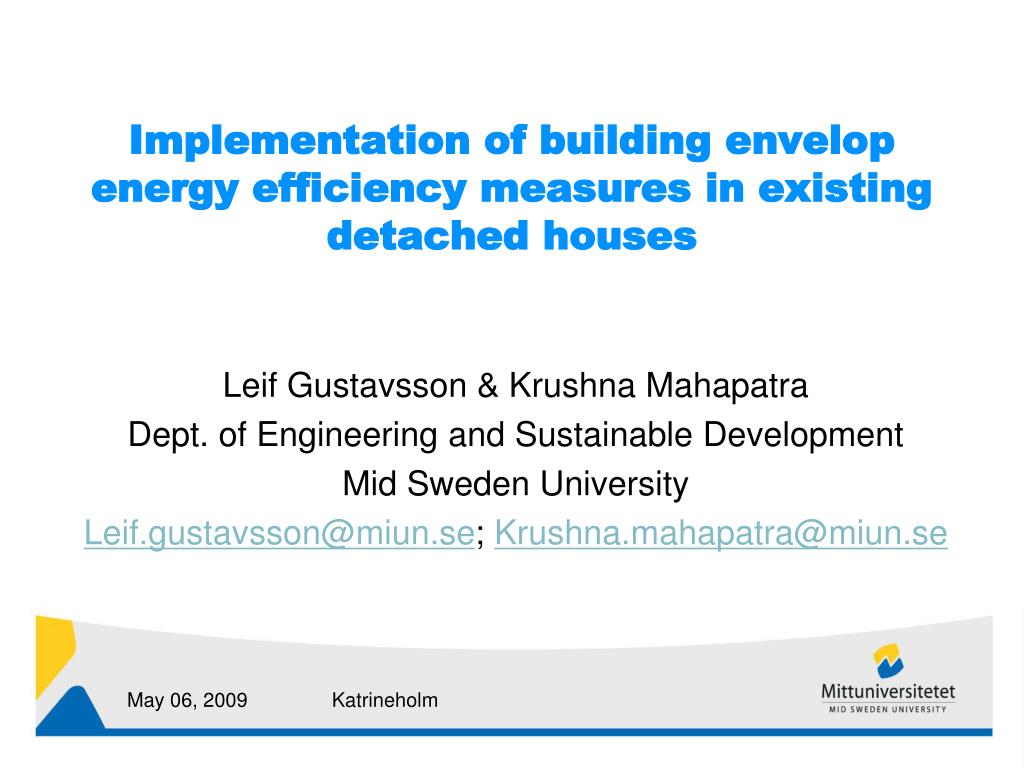 Implementation of building envelop energy efficiency measures in existing detached houses

Leif Gustavsson & Krushna Mahapatra
Dept. of Engineering and Sustainable Development
Mid Sweden University
Leif.gustavsson@miun.se; Krushna.mahapatra@miun.se

May 06, 2009 Katrineholm

Mittuniversitetet
MID SWEDEN UNIVERSITY